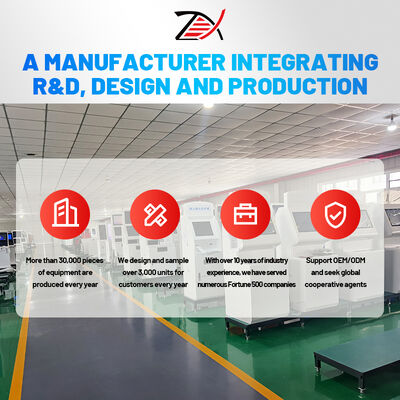 A MANUFACTURER INTEGRATING R&D, DESIGN AND PRODUCTION

More than 30,000 pieces of equipment are produced every year

We design and sample over 3,000 units for customers every year

With over 10 years of industry experience, we have served numerous Fortune 500 companies

Support OEM/ODM and seek global cooperative agents